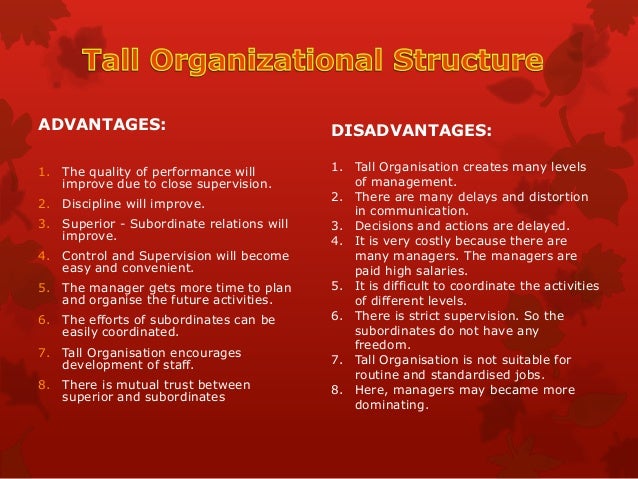 Tall Organizational Structure

ADVANTAGES:

1. The quality of performance will improve due to close supervision.
2. Discipline will improve.
3. Superior - Subordinate relations will improve.
4. Control and Supervision will become easy and convenient.
5. The manager gets more time to plan and organise the future activities.
6. The efforts of subordinates can be easily coordinated.
7. Tall Organisation encourages development of staff.
8. There is mutual trust between superior and subordinates

DISADVANTAGES:

1. Tall Organisation creates many levels of management.
2. There are many delays and distortion in communication.
3. Decisions and actions are delayed.
4. It is very costly because there are many managers. The managers are paid high salaries.
5. It is difficult to coordinate the activities of different levels.
6. There is strict supervision. So the subordinates do not have any freedom.
7. Tall Organisation is not suitable for routine and standardised jobs.
8. Here, managers may became more dominating.